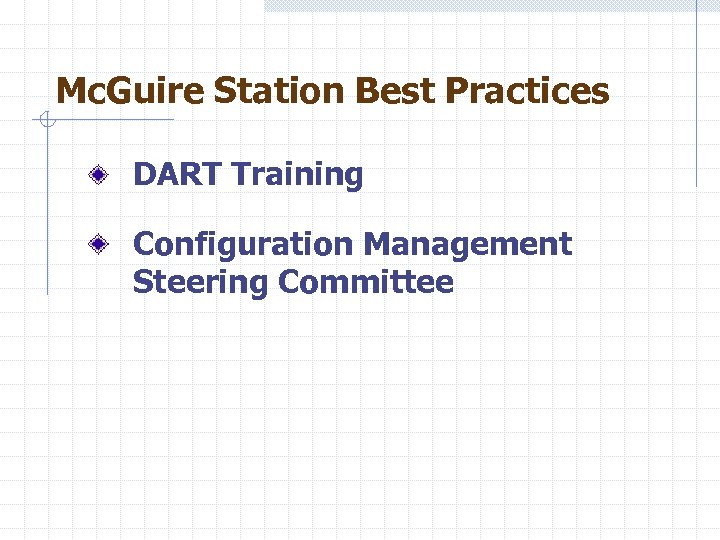 McGuire Station Best Practices

DART Training

Configuration Management Steering Committee